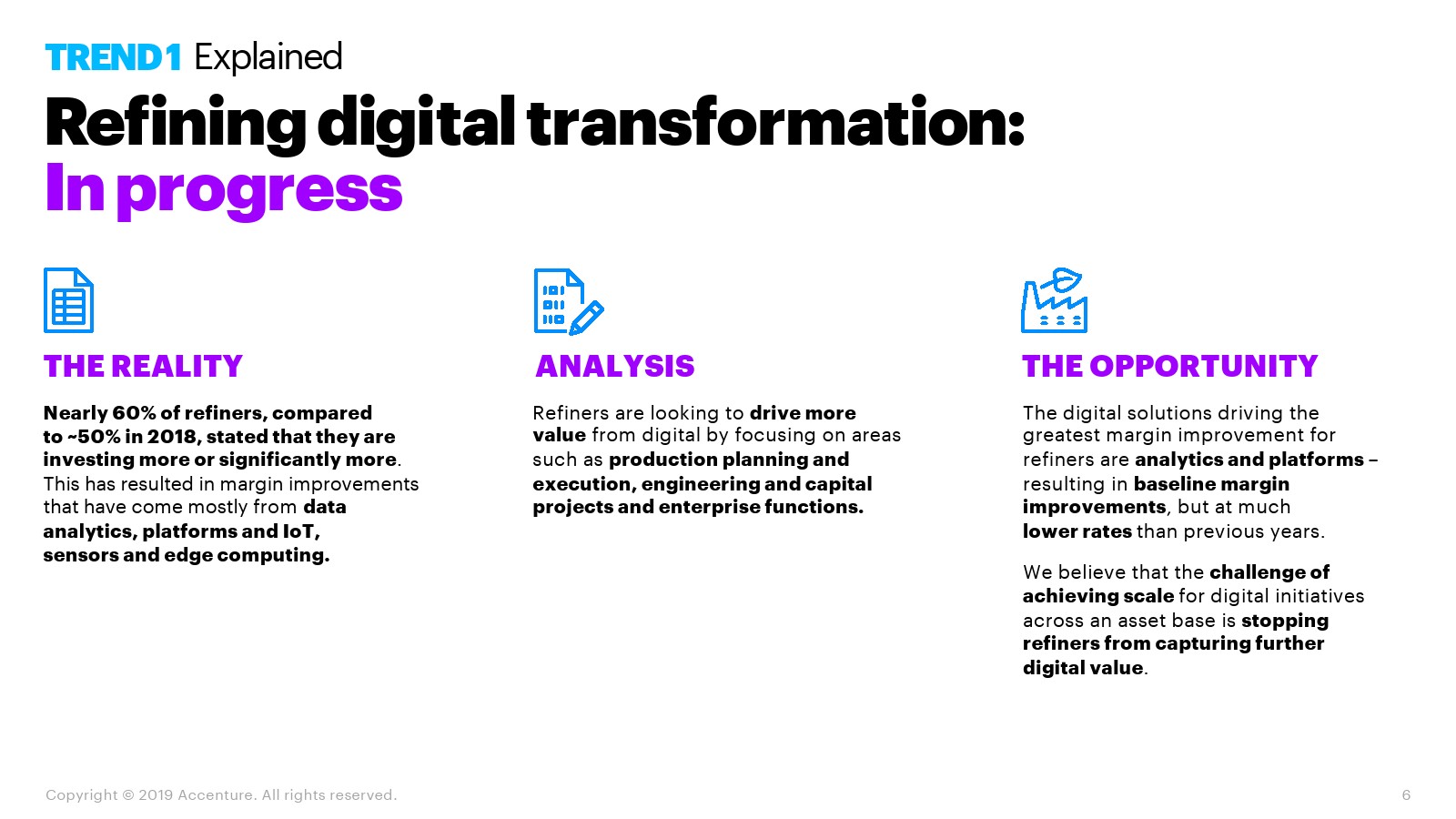 TREND 1 Explained

Refining digital transformation: In progress

THE REALITY

Nearly 60% of refiners, compared to ~50% in 2018, stated that they are investing more or significantly more. This has resulted in margin improvements that have come mostly from data analytics, platforms and IoT, sensors and edge computing.

ANALYSIS

Refiners are looking to drive more value from digital by focusing on areas such as production planning and execution, engineering and capital projects and enterprise functions.

THE OPPORTUNITY

The digital solutions driving the greatest margin improvement for refiners are analytics and platforms – resulting in baseline margin improvements, but at much lower rates than previous years.

We believe that the challenge of achieving scale for digital initiatives across an asset base is stopping refiners from capturing further digital value.

Copyright © 2019 Accenture. All rights reserved.

6